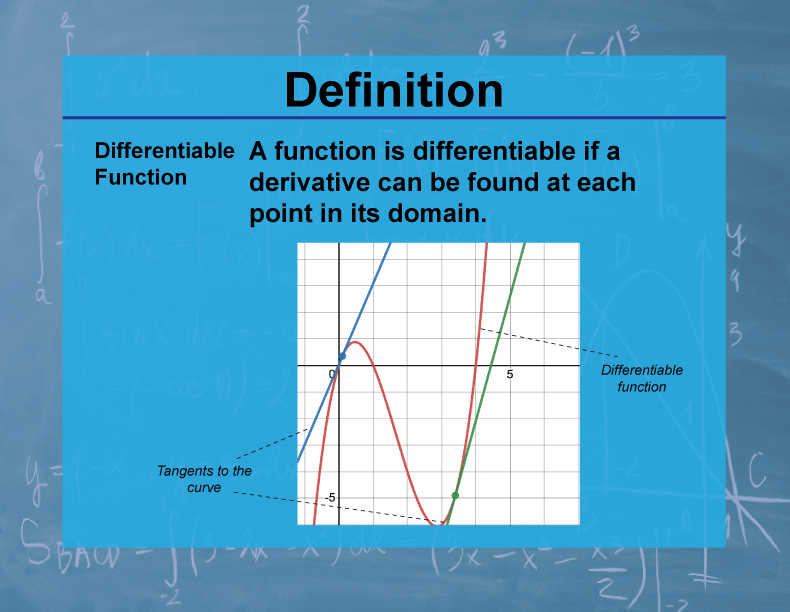 Definition

Differentiable Function

A function is differentiable if a derivative can be found at each point in its domain.

0

5

-5

Differentiable function

Tangents to the curve